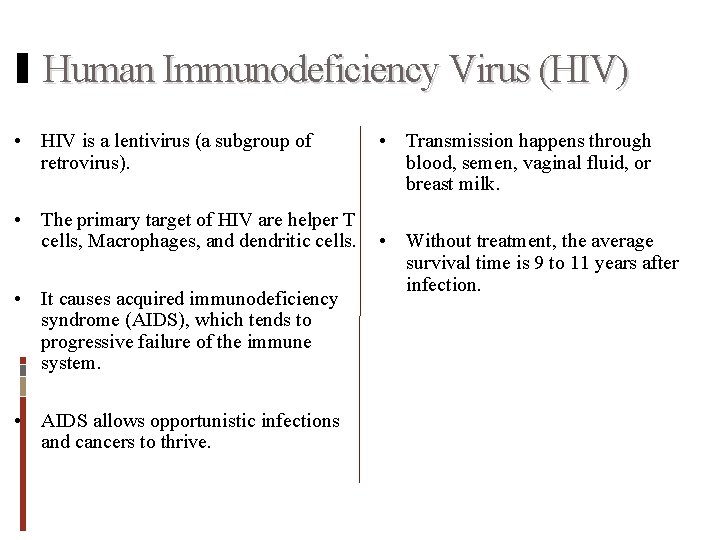 Human Immunodeficiency Virus (HIV)

• HIV is a lentivirus (a subgroup of retrovirus).

• The primary target of HIV are helper T cells, Macrophages, and dendritic cells.

• It causes acquired immunodeficiency syndrome (AIDS), which tends to progressive failure of the immune system.

• AIDS allows opportunistic infections and cancers to thrive.

• Transmission happens through blood, semen, vaginal fluid, or breast milk.

• Without treatment, the average survival time is 9 to 11 years after infection.